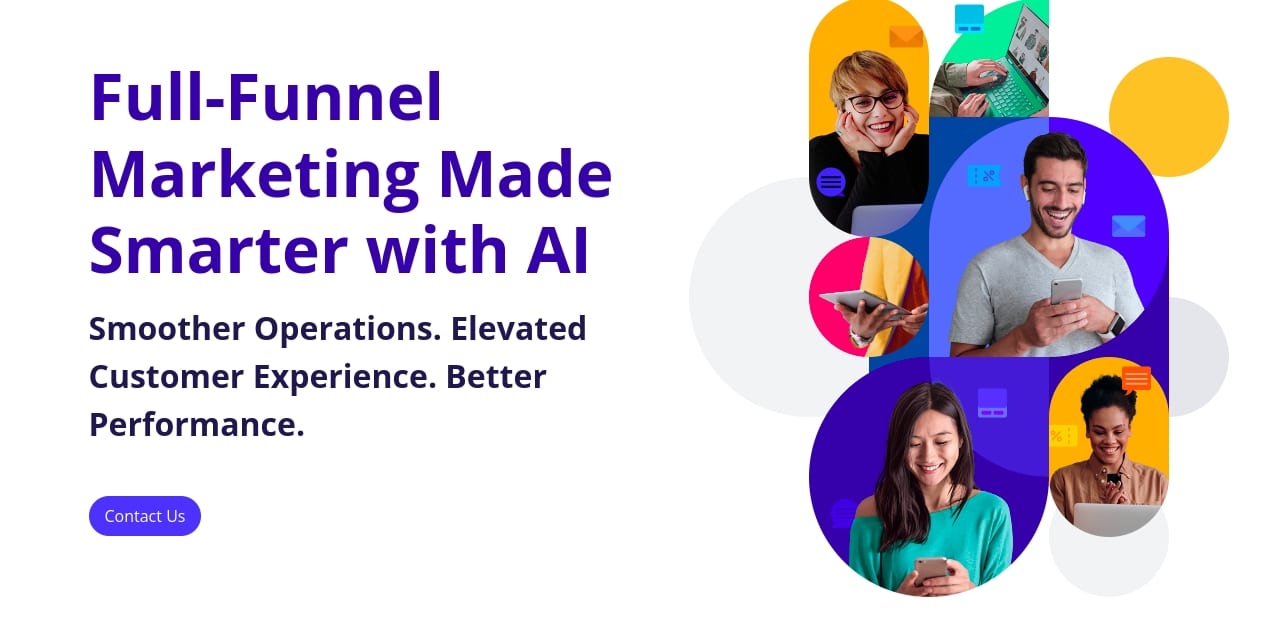 Full-Funnel Marketing Made Smarter with AI

Smoother Operations. Elevated Customer Experience. Better Performance.

Contact Us